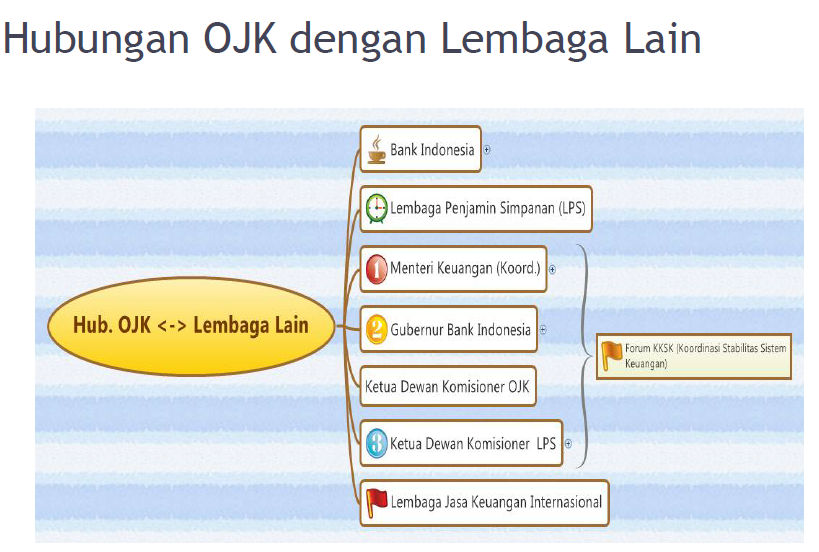 Hubungan OJK dengan Lembaga Lain

Hub. OJK <-> Lembaga Lain

Bank Indonesia

Lembaga Penjamin Simpanan (LPS)

1 Menteri Keuangan (Koord.)

2 Gubernur Bank Indonesia

Ketua Dewan Komisioner OJK

3 Ketua Dewan Komisioner LPS

Lembaga Jasa Keuangan Internasional

Forum KKSK (Koordinasi Stabilitas Sistem Keuangan)